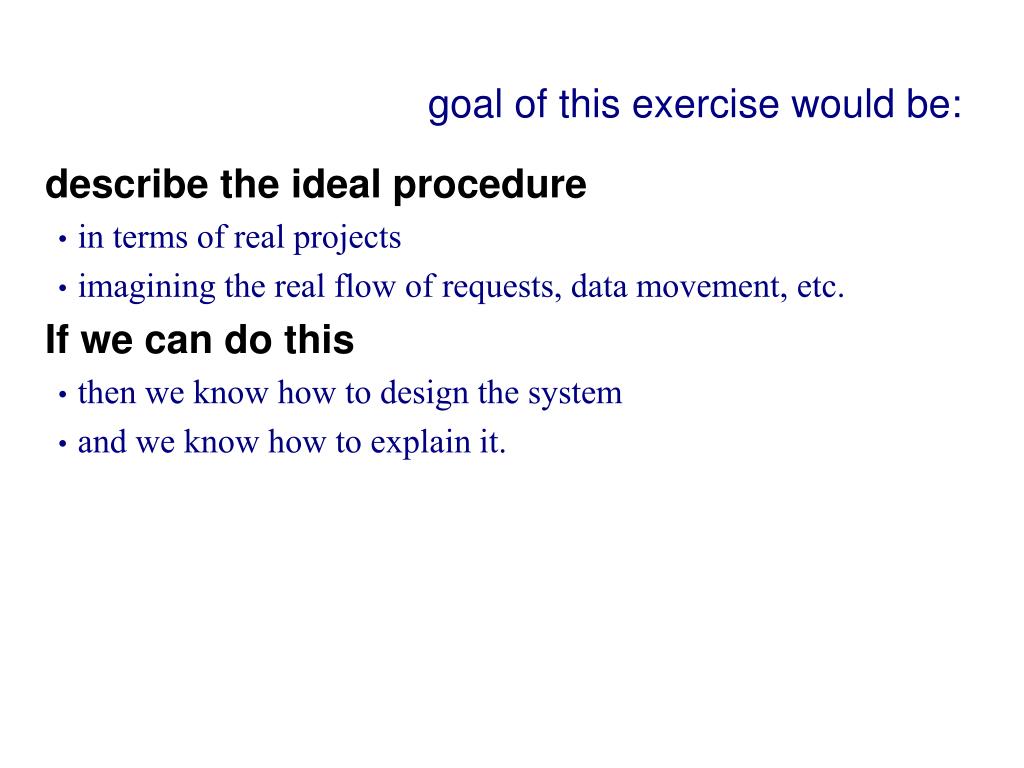 goal of this exercise would be:

describe the ideal procedure

• in terms of real projects
• imagining the real flow of requests, data movement, etc.

If we can do this

• then we know how to design the system
• and we know how to explain it.